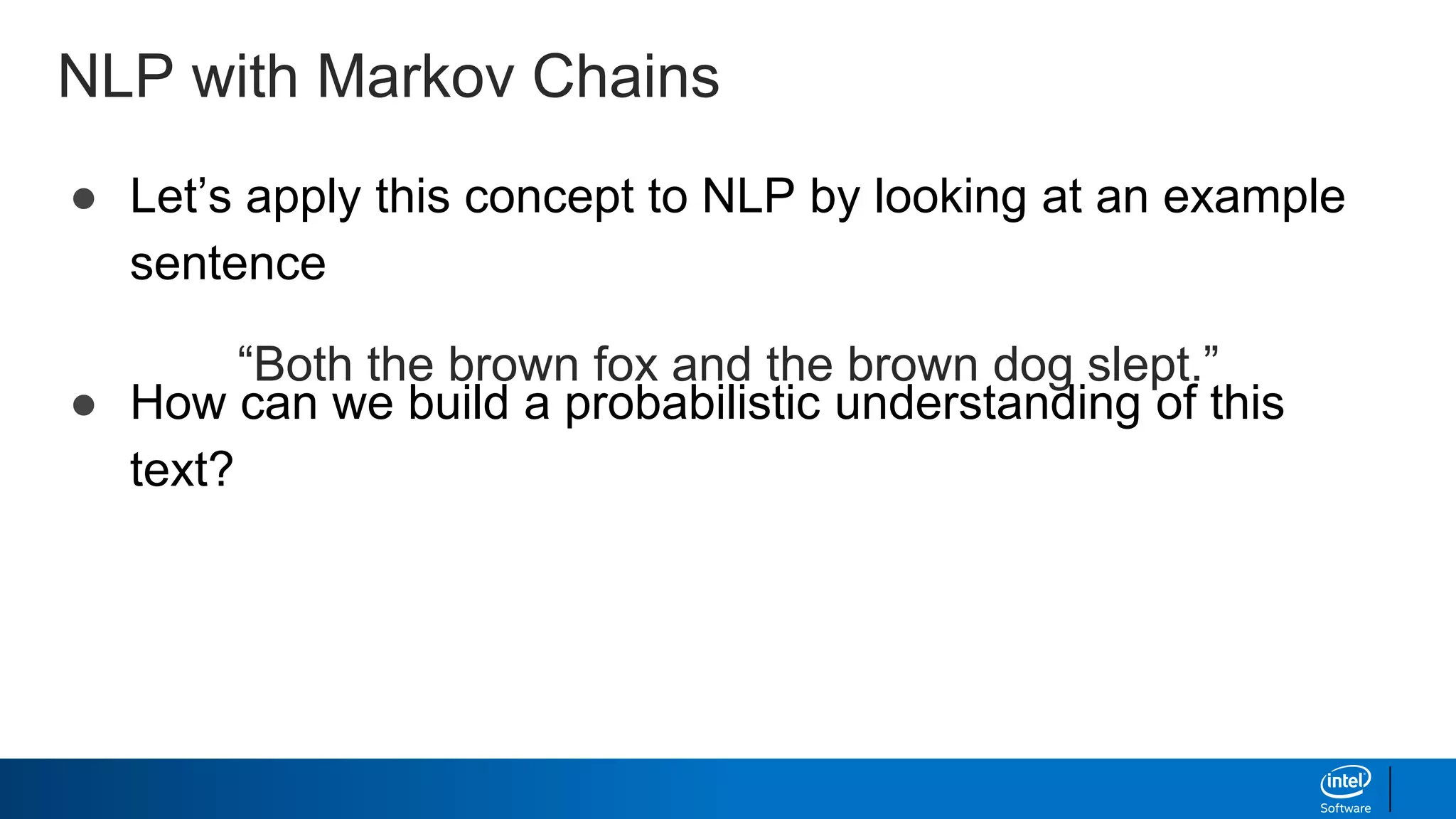 NLP with Markov Chains

● Let’s apply this concept to NLP by looking at an example sentence

“Both the brown fox and the brown dog slept.”

● How can we build a probabilistic understanding of this text?

intel Software